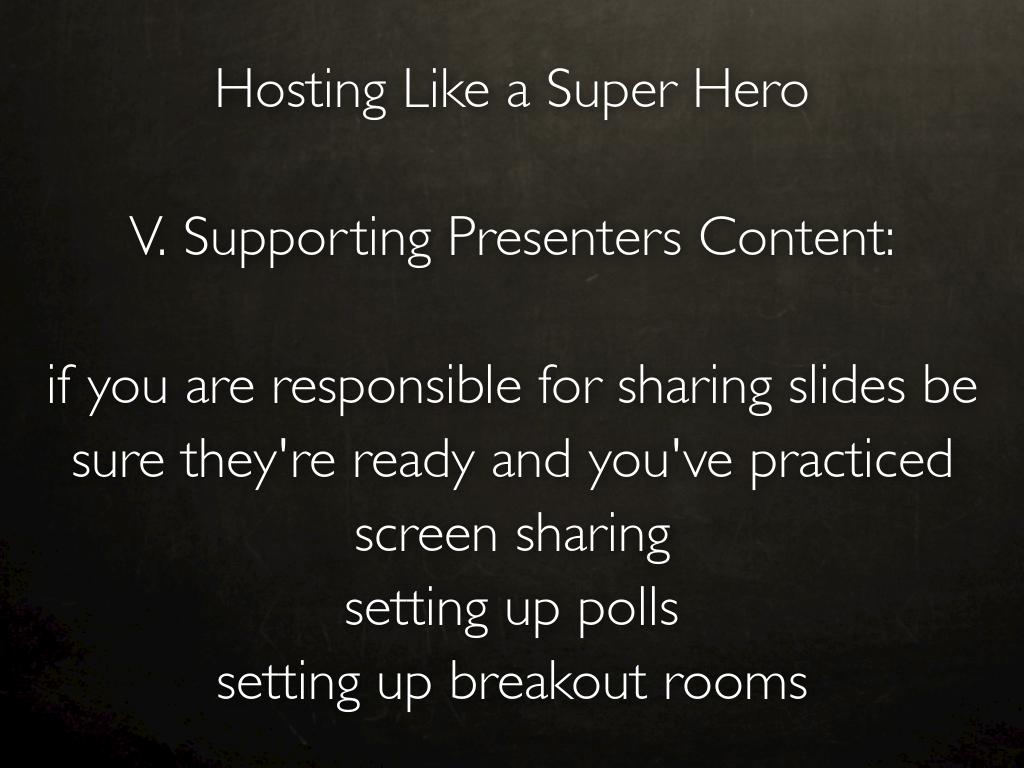 Hosting Like a Super Hero

V. Supporting Presenters Content:

if you are responsible for sharing slides be sure they're ready and you've practiced
screen sharing
setting up polls
setting up breakout rooms